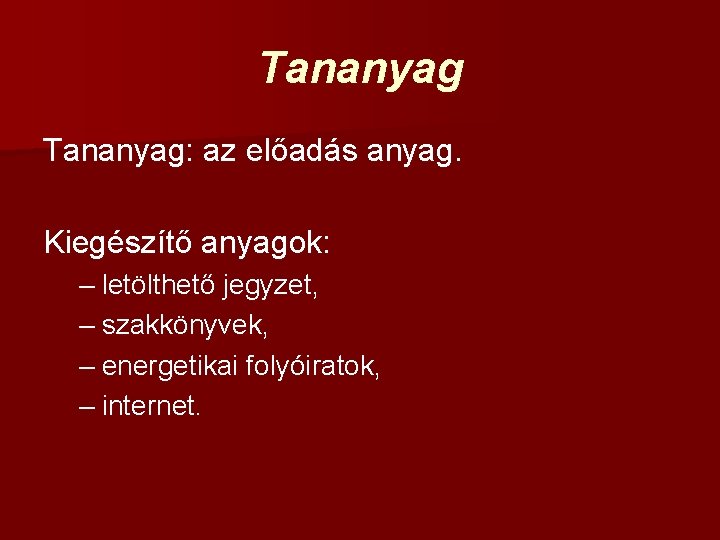 Tananyag

Tananyag: az előadás anyag.

Kiegészítő anyagok:
– letölthető jegyzet,
– szakkönyvek,
– energetikai folyóiratok,
– internet.